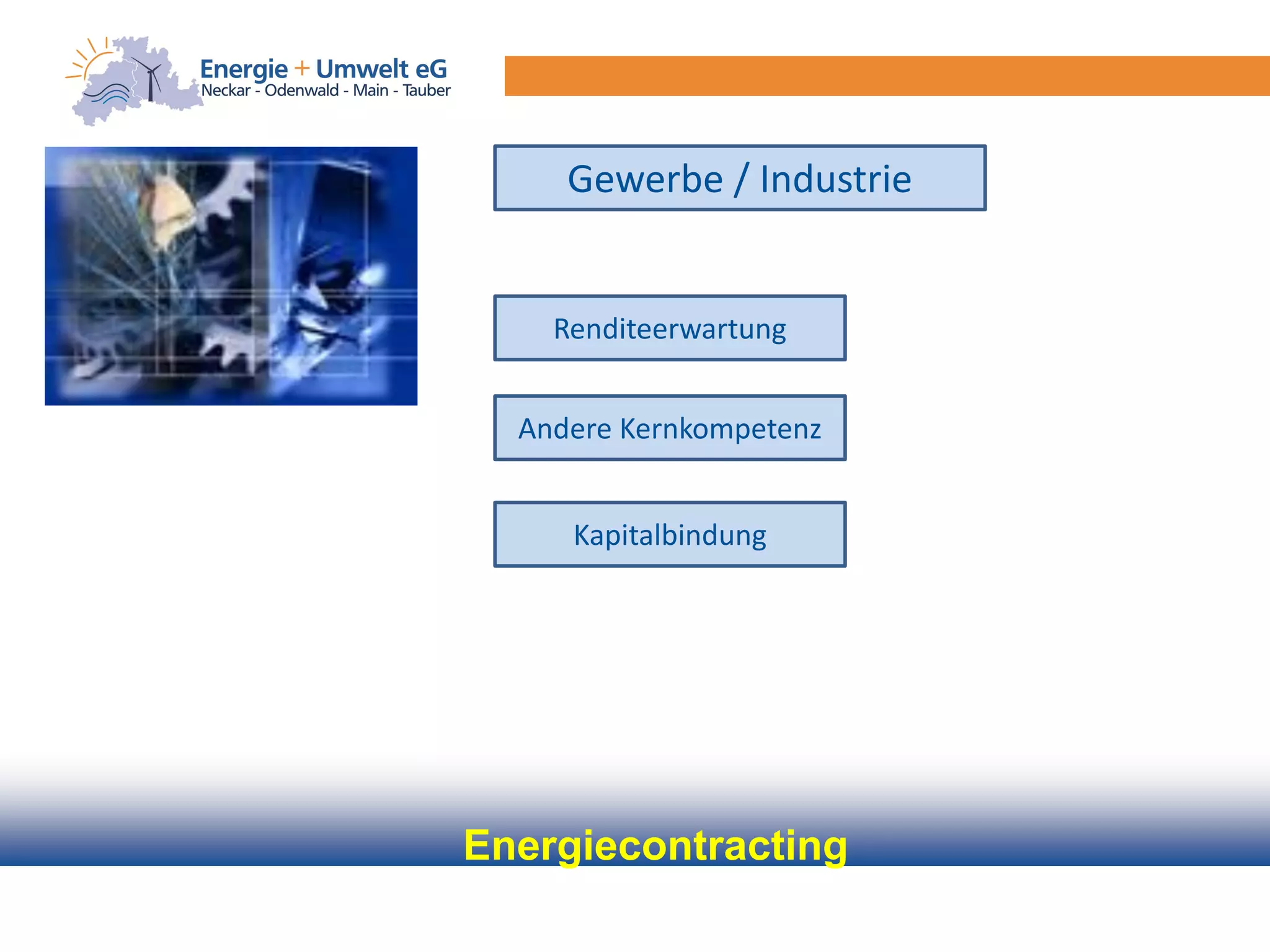 Energie + Umwelt eG
Neckar - Odenwald - Main - Tauber

Gewerbe / Industrie

Renditeerwartung

Andere Kernkompetenz

Kapitalbindung

Energiecontracting